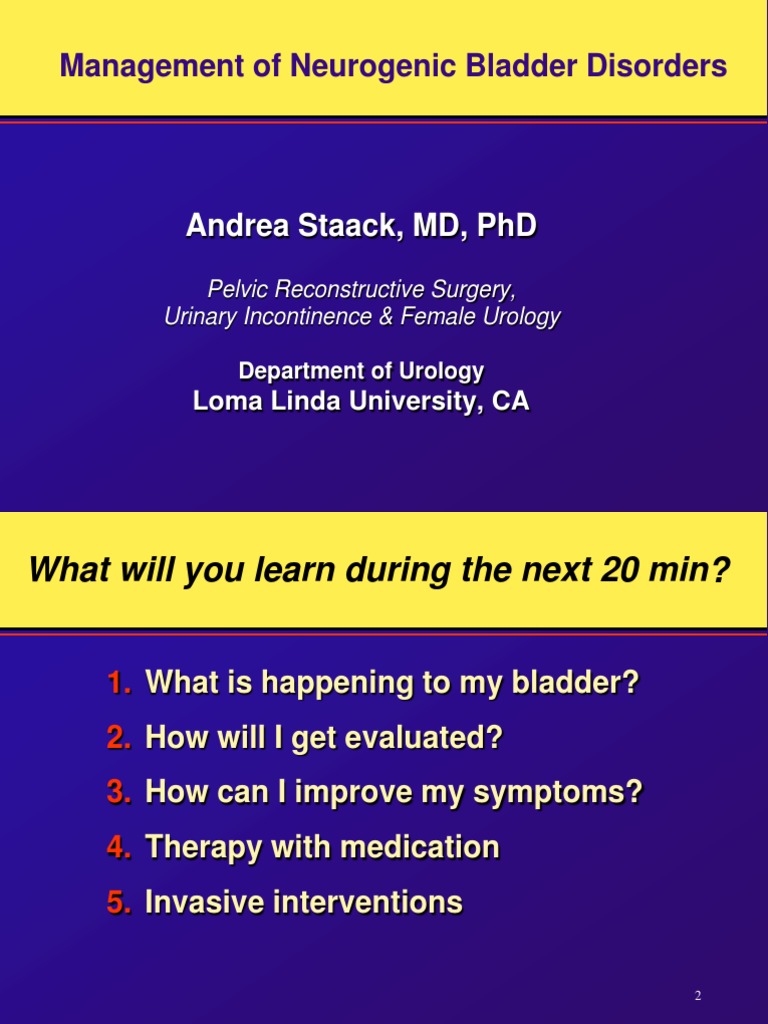 Management of Neurogenic Bladder Disorders

Andrea Staack, MD, PhD

Pelvic Reconstructive Surgery,
Urinary Incontinence & Female Urology

Department of Urology
Loma Linda University, CA

What will you learn during the next 20 min?

1. What is happening to my bladder?
2. How will I get evaluated?
3. How can I improve my symptoms?
4. Therapy with medication
5. Invasive interventions

2